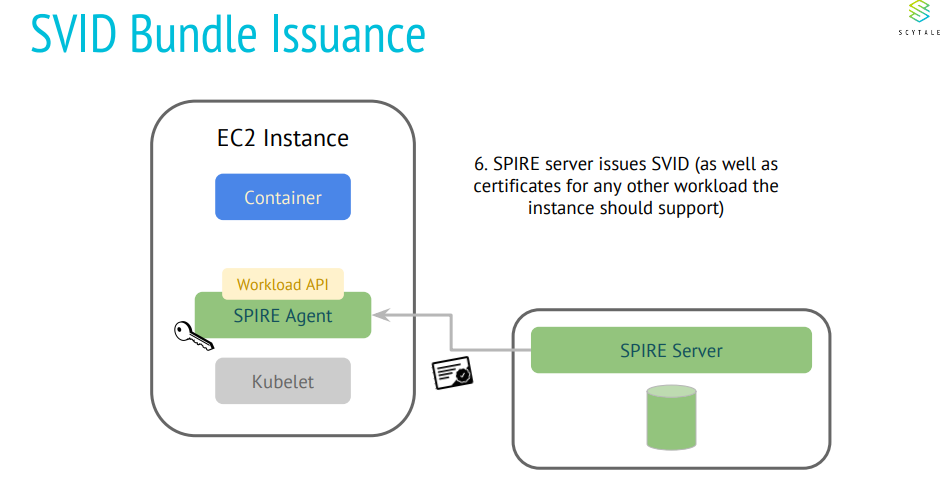 SVID Bundle Issuance

SCYTALE

EC2 Instance

Container

Workload API

SPIRE Agent

Kubelet

6. SPIRE server issues SVID (as well as certificates for any other workload the instance should support)

SPIRE Server